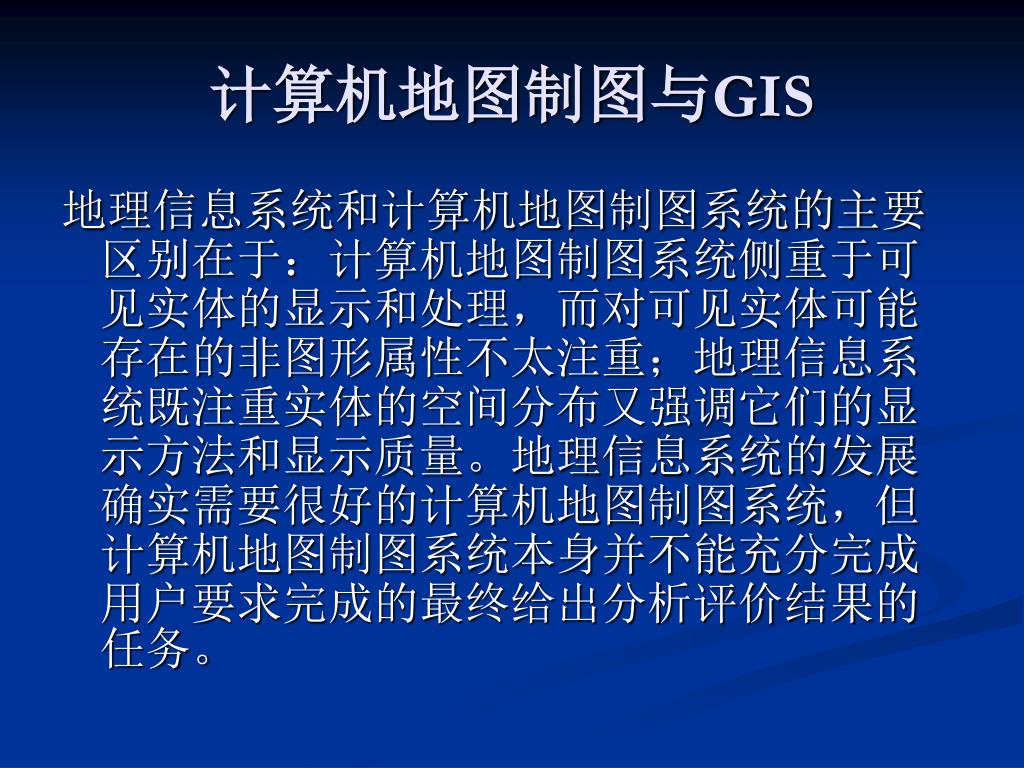 计算机地图制图与GIS

地理信息系统和计算机地图制图系统的主要区别在于：计算机地图制图系统侧重于可见实体的显示和处理，而对可见实体可能存在的非图形属性不太注重；地理信息系统既注重实体的空间分布又强调它们的显示方法和显示质量。地理信息系统的发展确实需要很好的计算机地图制图系统，但计算机地图制图系统本身并不能充分完成用户要求完成的最终给出分析评价结果的任务。